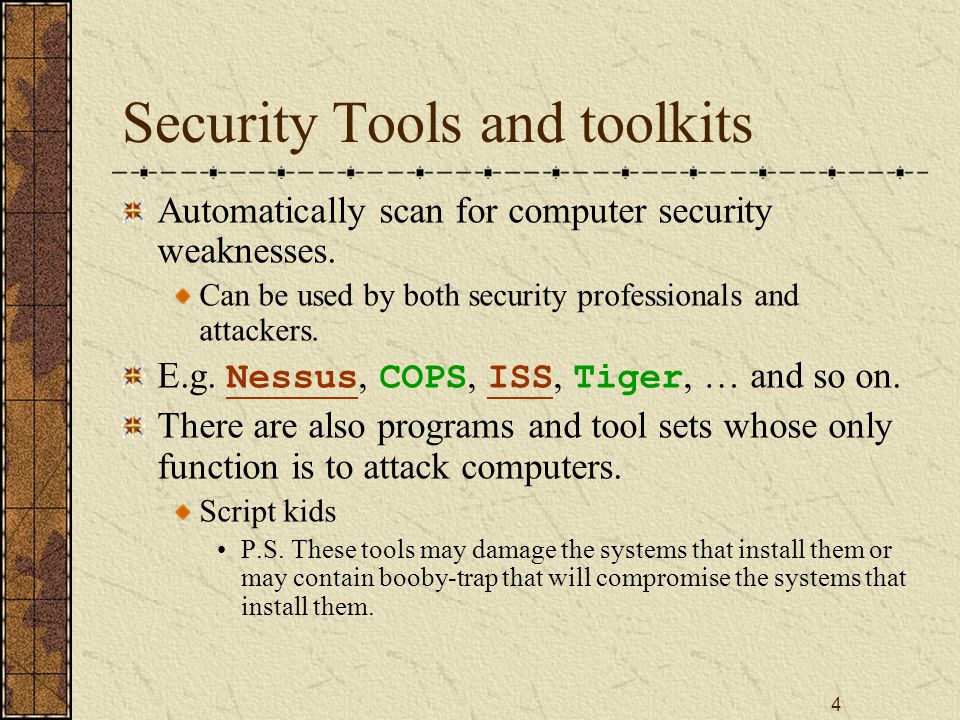 Security Tools and toolkits

Automatically scan for computer security weaknesses.

Can be used by both security professionals and attackers.

E.g. Nessus, COPS, ISS, Tiger, … and so on.

There are also programs and tool sets whose only function is to attack computers.

Script kids

• P.S. These tools may damage the systems that install them or may contain booby-trap that will compromise the systems that install them.

4